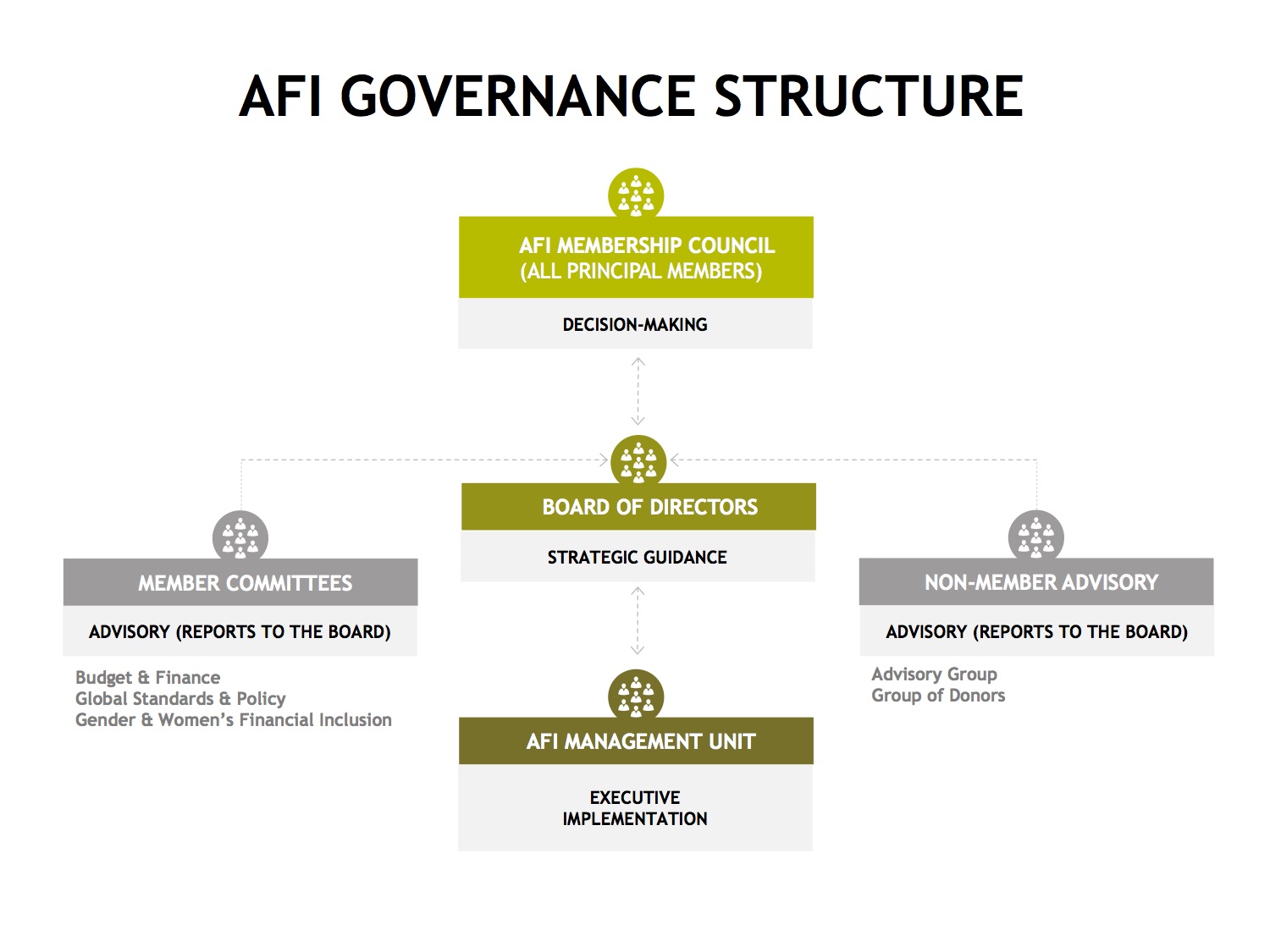 AFI GOVERNANCE STRUCTURE

AFI MEMBERSHIP COUNCIL
(ALL PRINCIPAL MEMBERS)

DECISION-MAKING

BOARD OF DIRECTORS

STRATEGIC GUIDANCE

MEMBER COMMITTEES

ADVISORY (REPORTS TO THE BOARD)

Budget & Finance
Global Standards & Policy
Gender & Women's Financial Inclusion

NON-MEMBER ADVISORY

ADVISORY (REPORTS TO THE BOARD)

Advisory Group
Group of Donors

AFI MANAGEMENT UNIT

EXECUTIVE
IMPLEMENTATION